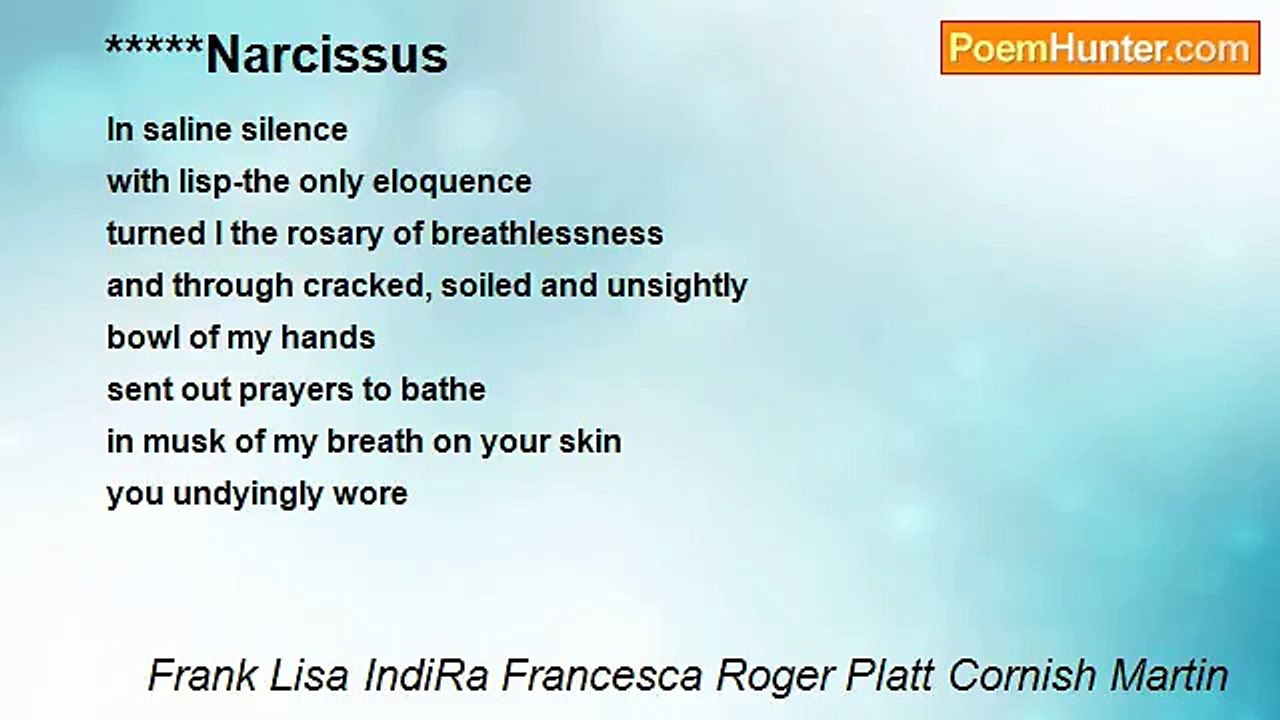 *****Narcissus

PoemHunter.com

In saline silence
with lisp-the only eloquence
turned I the rosary of breathlessness
and through cracked, soiled and unsightly
bowl of my hands
sent out prayers to bathe
in musk of my breath on your skin
you undyingly wore

Frank Lisa IndiRa Francesca Roger Platt Cornish Martin